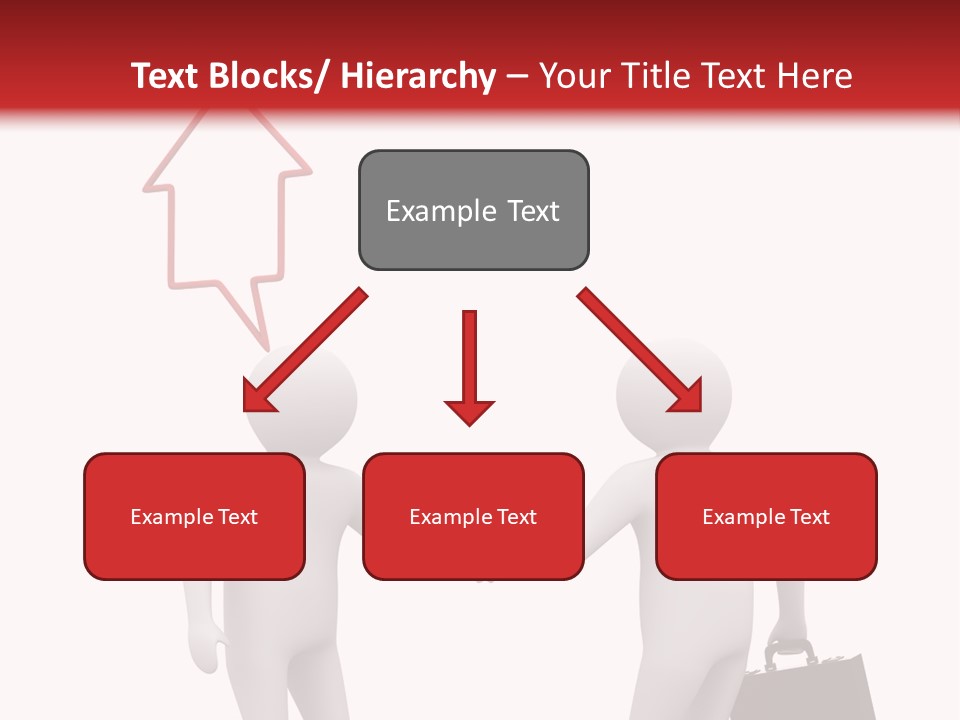 Text Blocks/ Hierarchy – Your Title Text Here

Example Text

Example Text

Example Text

Example Text